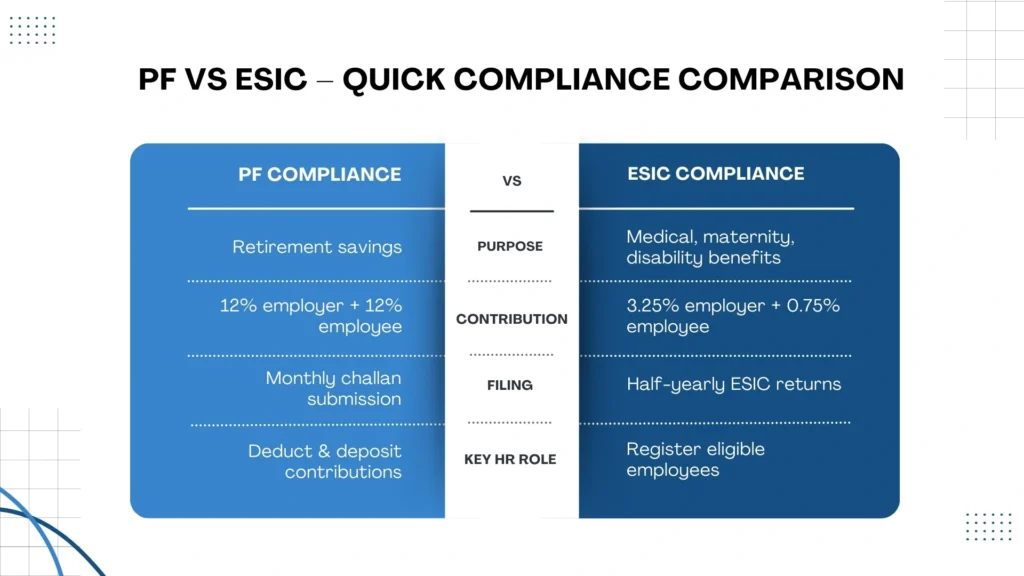 PF VS ESIC – QUICK COMPLIANCE COMPARISON

| PF COMPLIANCE | VS | ESIC COMPLIANCE |
|---|---|---|
| Retirement savings | PURPOSE | Medical, maternity, disability benefits |
| 12% employer + 12% employee | CONTRIBUTION | 3.25% employer + 0.75% employee |
| Monthly challan submission | FILING | Half-yearly ESIC returns |
| Deduct & deposit contributions | KEY HR ROLE | Register eligible employees |